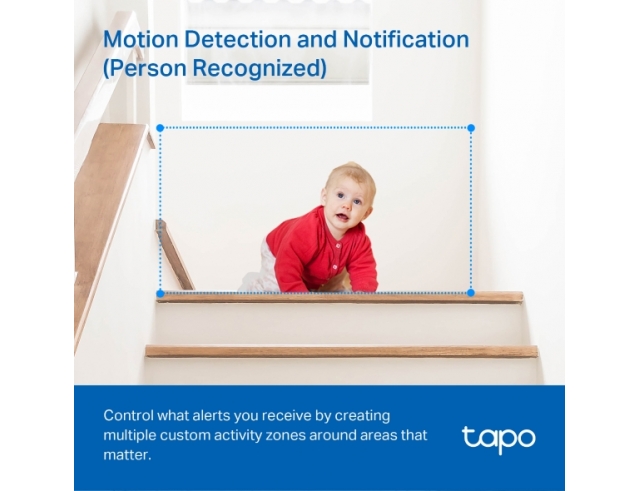 Motion Detection and Notification (Person Recognized)

Control what alerts you receive by creating multiple custom activity zones around areas that matter.

tapo